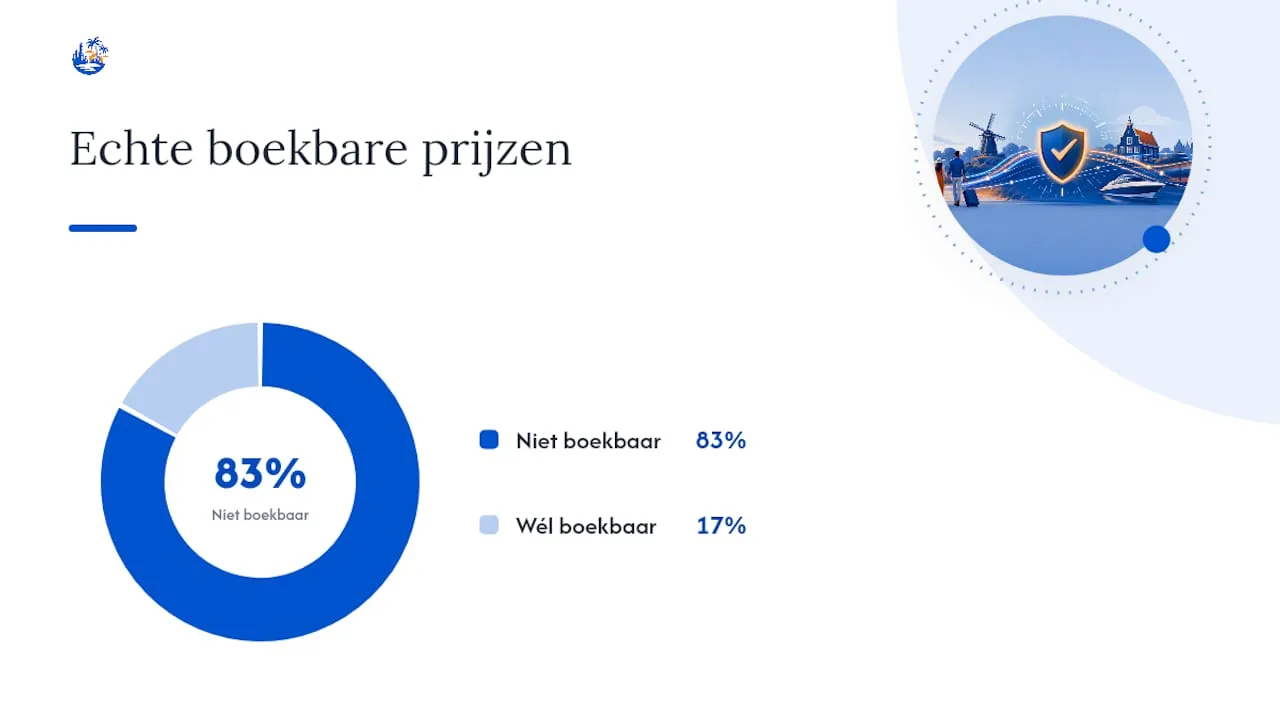 Echte boekbare prijzen

83%
Niet boekbaar

Niet boekbaar 83%

Wél boekbaar 17%